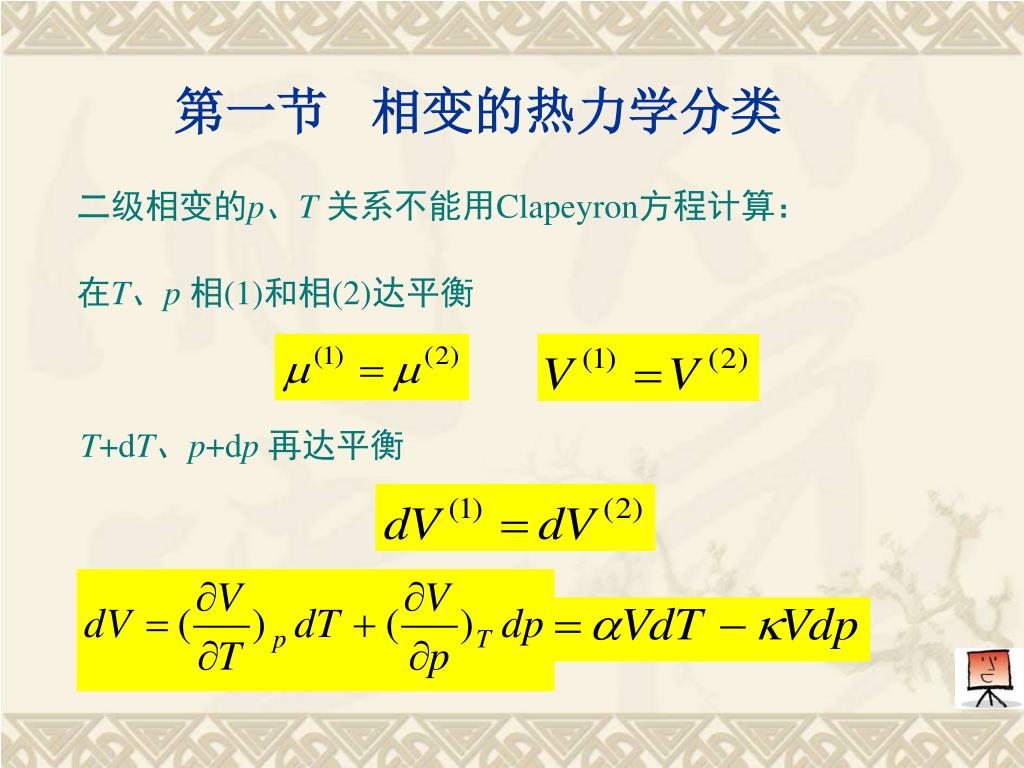 第一节　相变的热力学分类

二级相变的$p$、$T$ 关系不能用Clapeyron方程计算：

在$T$、$p$ 相(1)和相(2)达平衡

$\mu^{(1)} = \mu^{(2)}$　　$V^{(1)} = V^{(2)}$

$T$+d$T$、$p$+d$p$ 再达平衡

$dV^{(1)} = dV^{(2)}$

$dV = (\frac{\partial V}{\partial T})_p dT + (\frac{\partial V}{\partial p})_T dp = \alpha V dT - \kappa V dp$